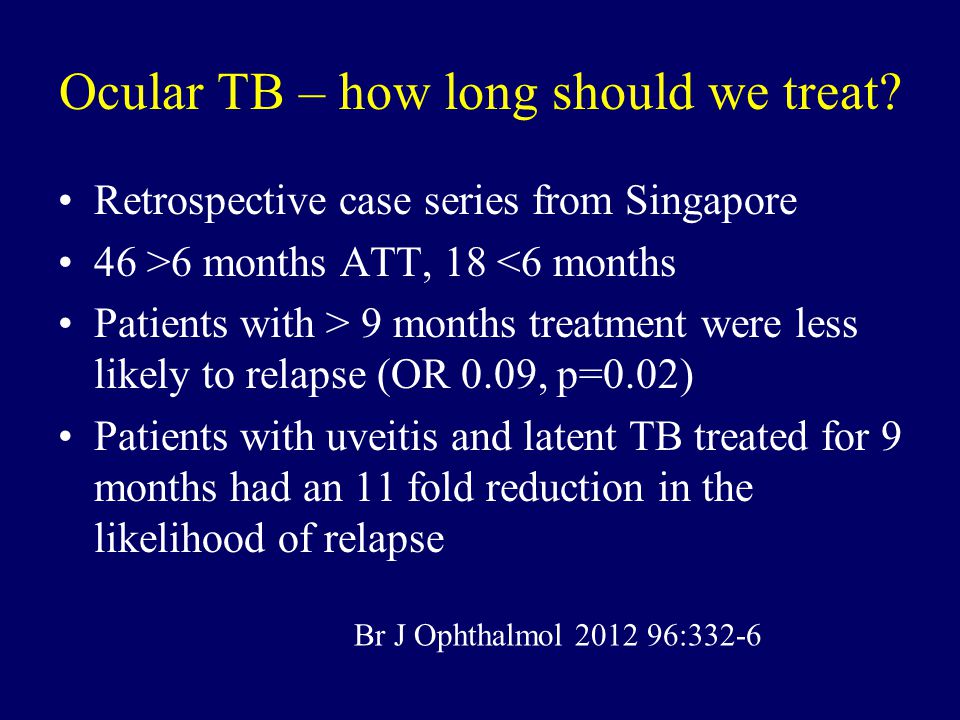 Ocular TB – how long should we treat?

• Retrospective case series from Singapore
• 46 >6 months ATT, 18 <6 months
• Patients with > 9 months treatment were less likely to relapse (OR 0.09, p=0.02)
• Patients with uveitis and latent TB treated for 9 months had an 11 fold reduction in the likelihood of relapse

Br J Ophthalmol 2012 96:332-6